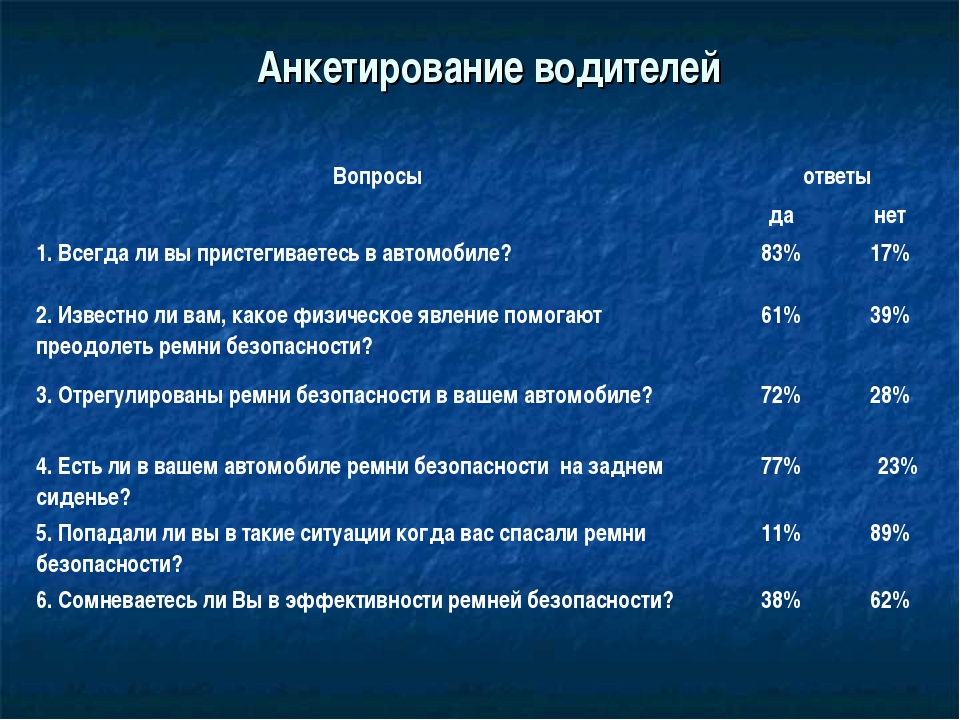 Анкетирование водителей

| Вопросы | ответы | |
|---|---|---|
| | да | нет |
| 1. Всегда ли вы пристегиваетесь в автомобиле? | 83% | 17% |
| 2. Известно ли вам, какое физическое явление помогают преодолеть ремни безопасности? | 61% | 39% |
| 3. Отрегулированы ремни безопасности в вашем автомобиле? | 72% | 28% |
| 4. Есть ли в вашем автомобиле ремни безопасности на заднем сиденье? | 77% | 23% |
| 5. Попадали ли вы в такие ситуации когда вас спасали ремни безопасности? | 11% | 89% |
| 6. Сомневаетесь ли Вы в эффективности ремней безопасности? | 38% | 62% |